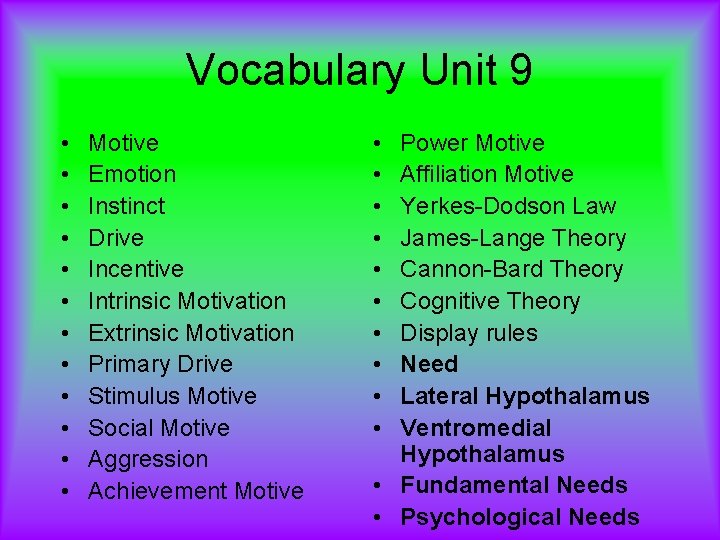 Vocabulary Unit 9

• Motive
• Emotion
• Instinct
• Drive
• Incentive
• Intrinsic Motivation
• Extrinsic Motivation
• Primary Drive
• Stimulus Motive
• Social Motive
• Aggression
• Achievement Motive

• Power Motive
• Affiliation Motive
• Yerkes-Dodson Law
• James-Lange Theory
• Cannon-Bard Theory
• Cognitive Theory
• Display rules
• Need
• Lateral Hypothalamus
• Ventromedial Hypothalamus
• Fundamental Needs
• Psychological Needs